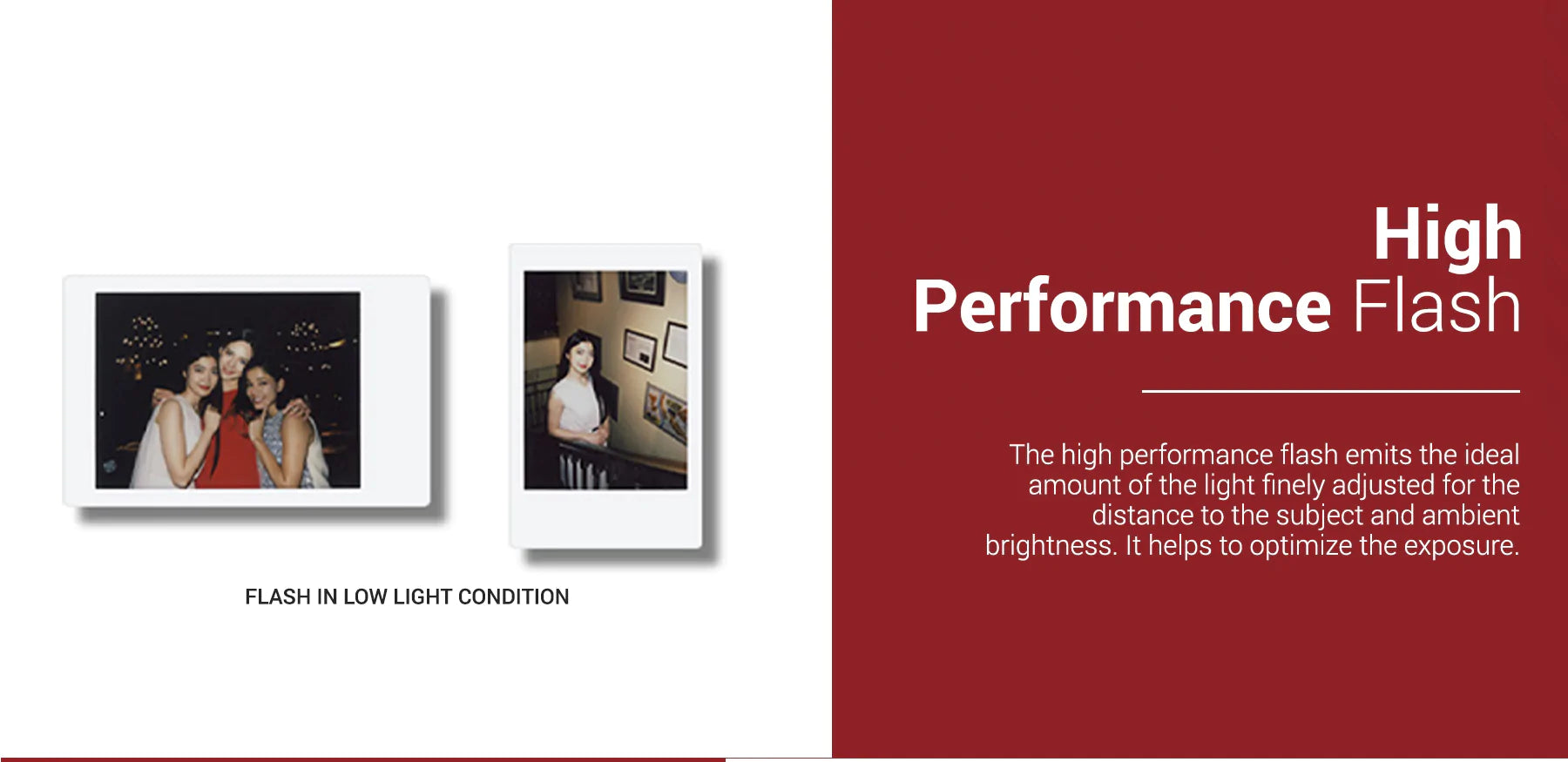 FLASH IN LOW LIGHT CONDITION

High Performance Flash

The high performance flash emits the ideal amount of the light finely adjusted for the distance to the subject and ambient brightness. It helps to optimize the exposure.